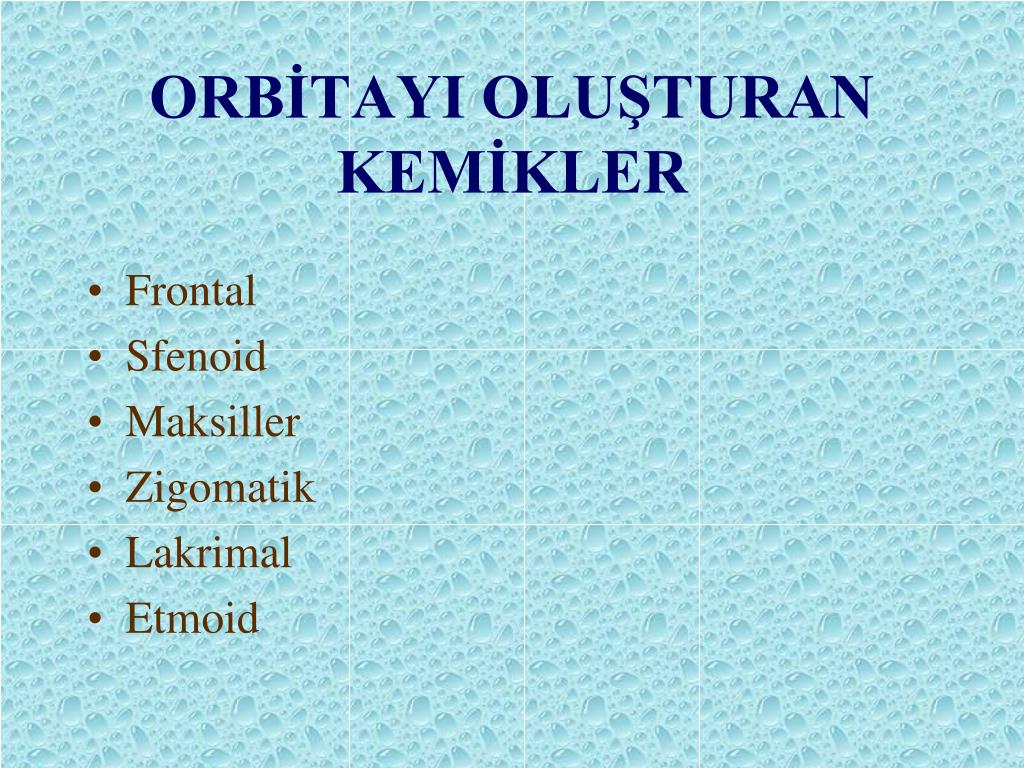 ORBİTAYI OLUŞTURAN KEMİKLER

• Frontal
• Sfenoid
• Maksiller
• Zigomatik
• Lakrimal
• Etmoid